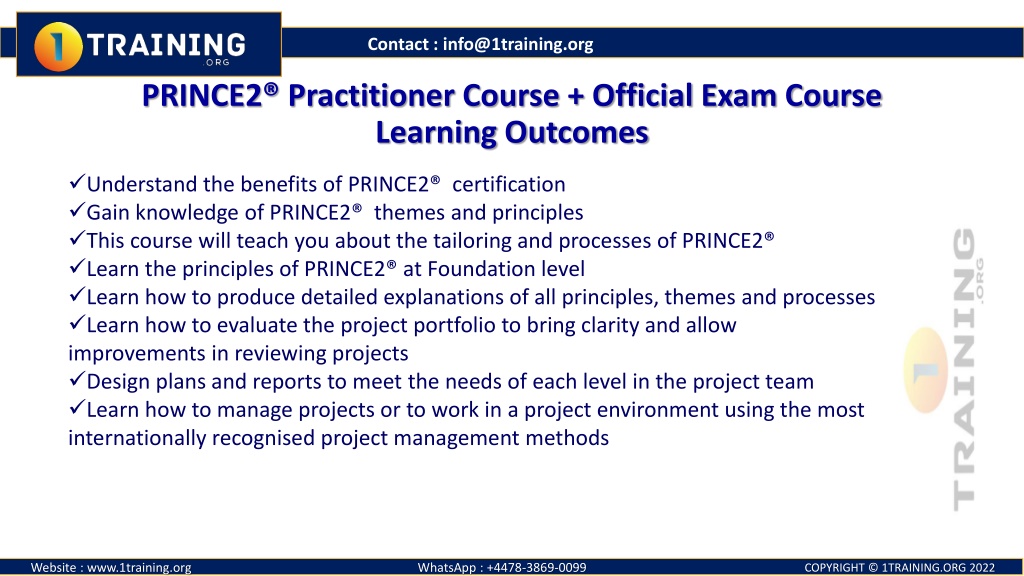 1 TRAINING .ORG

Contact : info@1training.org

PRINCE2® Practitioner Course + Official Exam Course Learning Outcomes

✓Understand the benefits of PRINCE2® certification
✓Gain knowledge of PRINCE2® themes and principles
✓This course will teach you about the tailoring and processes of PRINCE2®
✓Learn the principles of PRINCE2® at Foundation level
✓Learn how to produce detailed explanations of all principles, themes and processes
✓Learn how to evaluate the project portfolio to bring clarity and allow improvements in reviewing projects
✓Design plans and reports to meet the needs of each level in the project team
✓Learn how to manage projects or to work in a project environment using the most internationally recognised project management methods

1 TRAINING .ORG

Website : www.1training.org WhatsApp : +4478-3869-0099 COPYRIGHT © 1TRAINING.ORG 2022